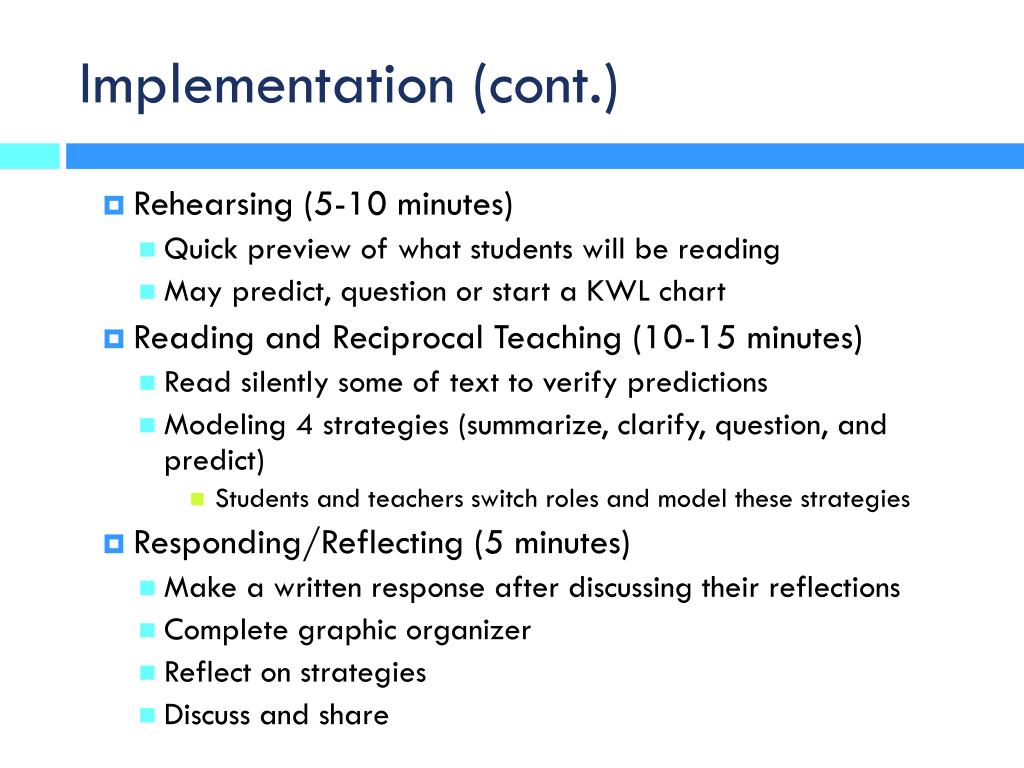 Implementation (cont.)

Rehearsing (5-10 minutes)
Quick preview of what students will be reading
May predict, question or start a KWL chart

Reading and Reciprocal Teaching (10-15 minutes)
Read silently some of text to verify predictions
Modeling 4 strategies (summarize, clarify, question, and predict)
Students and teachers switch roles and model these strategies

Responding/Reflecting (5 minutes)
Make a written response after discussing their reflections
Complete graphic organizer
Reflect on strategies
Discuss and share